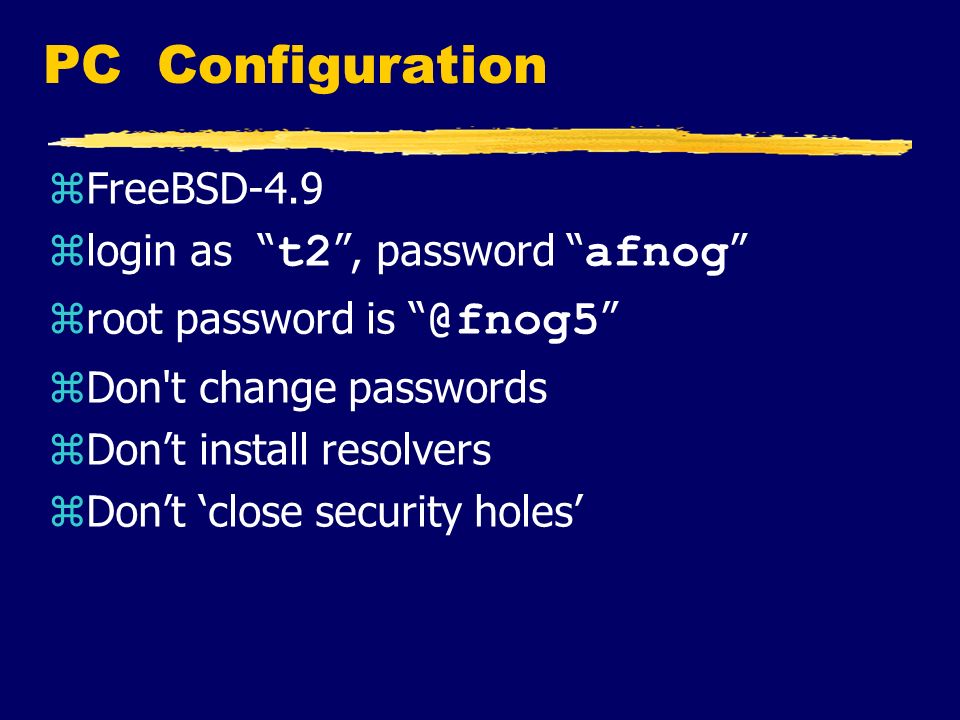 PC Configuration

⌘FreeBSD-4.9
⌘login as “t2”, password “afnog”
⌘root password is “@fnog5”
⌘Don't change passwords
⌘Don’t install resolvers
⌘Don’t ‘close security holes’